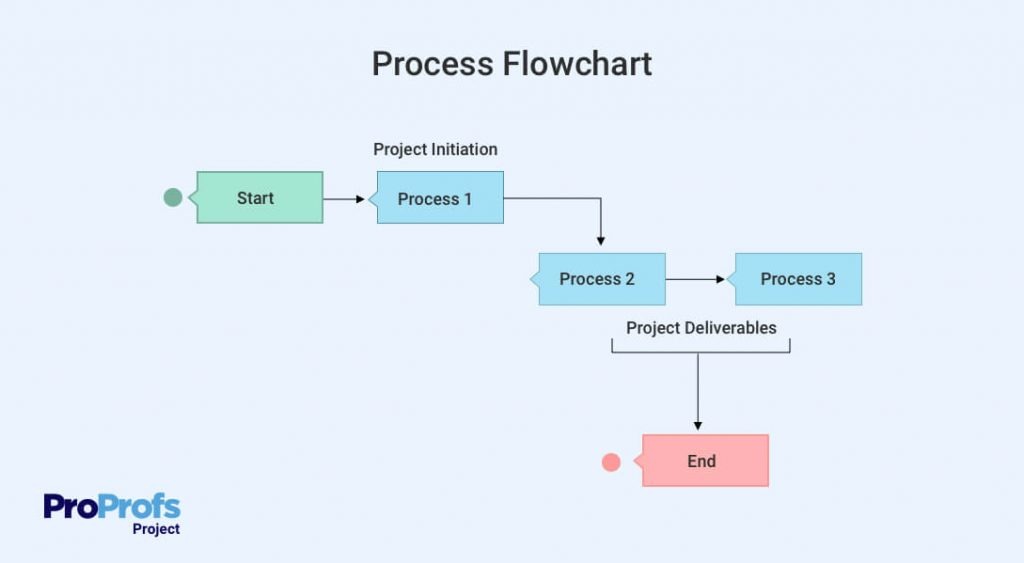 Process Flowchart

Project Initiation

Start

Process 1

Process 2

Process 3

Project Deliverables

End

ProProfs
Project